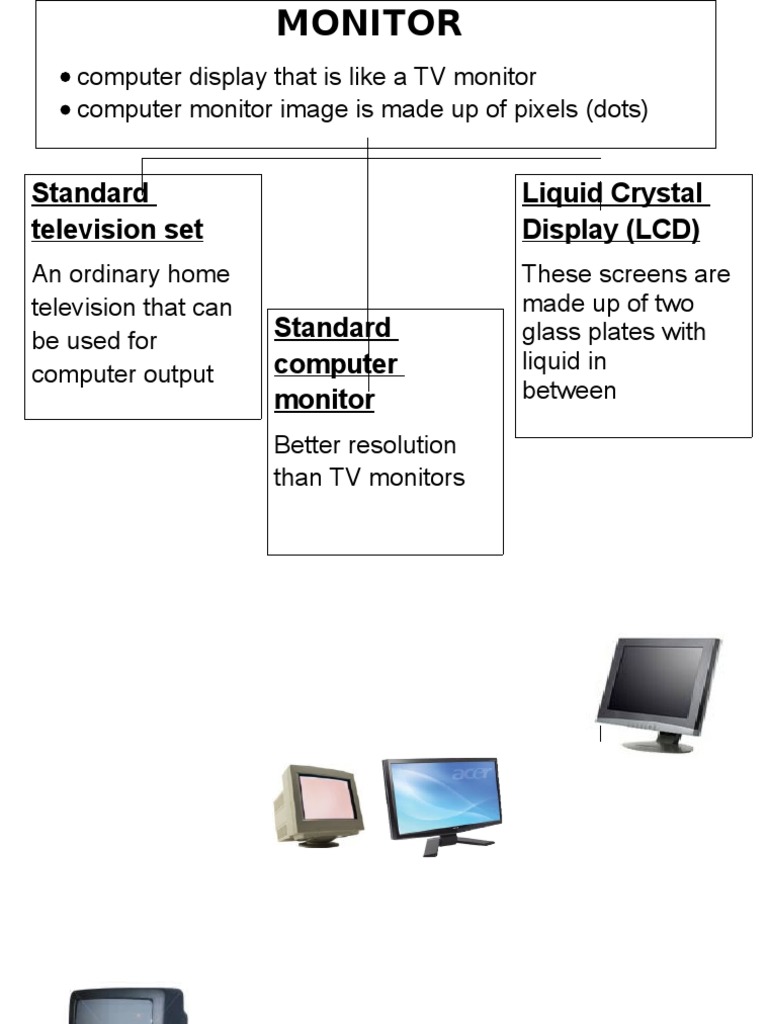 MONITOR

• computer display that is like a TV monitor
• computer monitor image is made up of pixels (dots)

Standard television set

An ordinary home television that can be used for computer output

Standard computer monitor

Better resolution than TV monitors

Liquid Crystal Display (LCD)

These screens are made up of two glass plates with liquid in between

acer